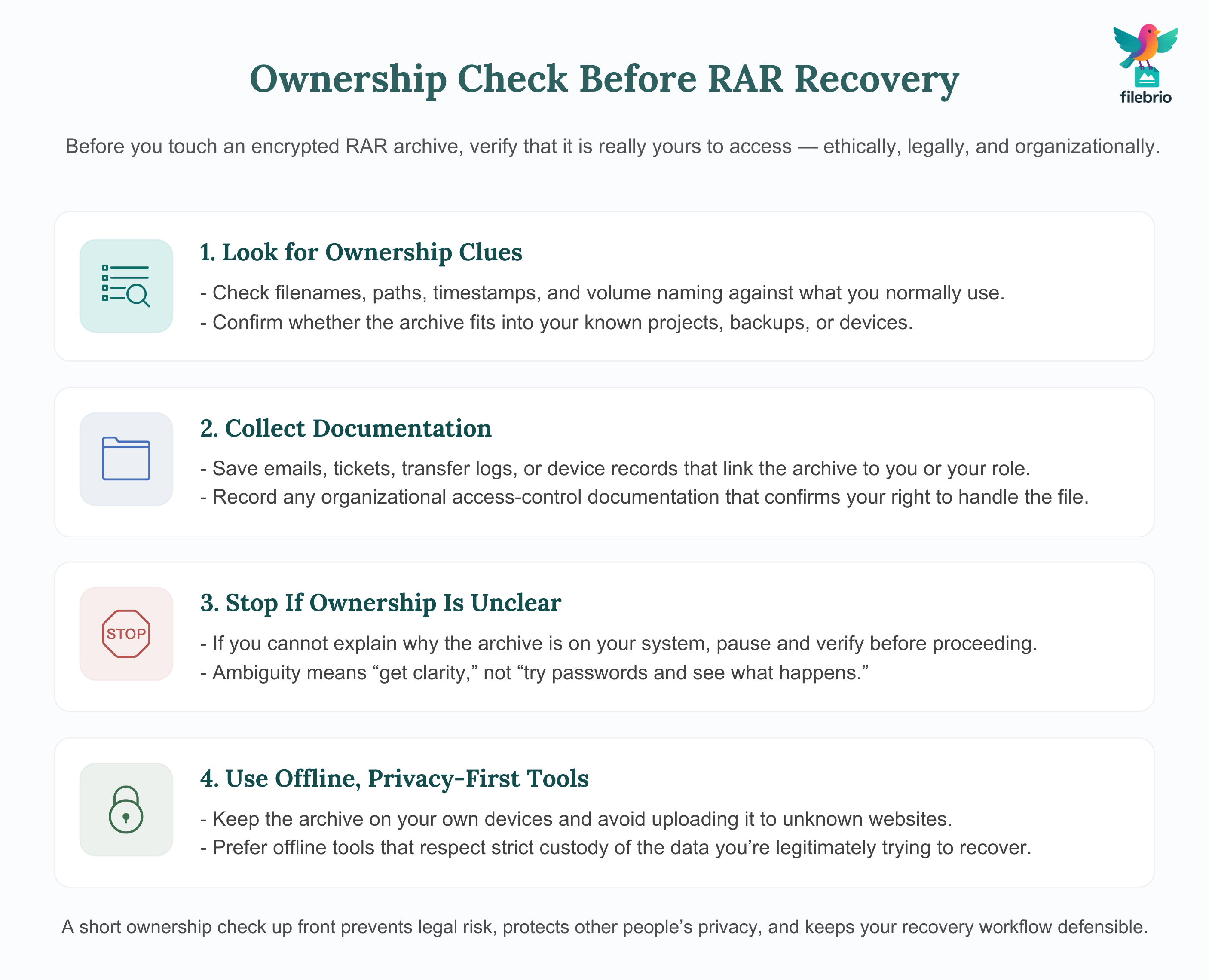 Ownership Check Before RAR Recovery

filebrio

Before you touch an encrypted RAR archive, verify that it is really yours to access — ethically, legally, and organizationally.

1. Look for Ownership Clues

- Check filenames, paths, timestamps, and volume naming against what you normally use.
- Confirm whether the archive fits into your known projects, backups, or devices.

2. Collect Documentation

- Save emails, tickets, transfer logs, or device records that link the archive to you or your role.
- Record any organizational access-control documentation that confirms your right to handle the file.

STOP

3. Stop If Ownership Is Unclear

- If you cannot explain why the archive is on your system, pause and verify before proceeding.
- Ambiguity means “get clarity,” not “try passwords and see what happens.”

4. Use Offline, Privacy-First Tools

- Keep the archive on your own devices and avoid uploading it to unknown websites.
- Prefer offline tools that respect strict custody of the data you’re legitimately trying to recover.

A short ownership check up front prevents legal risk, protects other people’s privacy, and keeps your recovery workflow defensible.